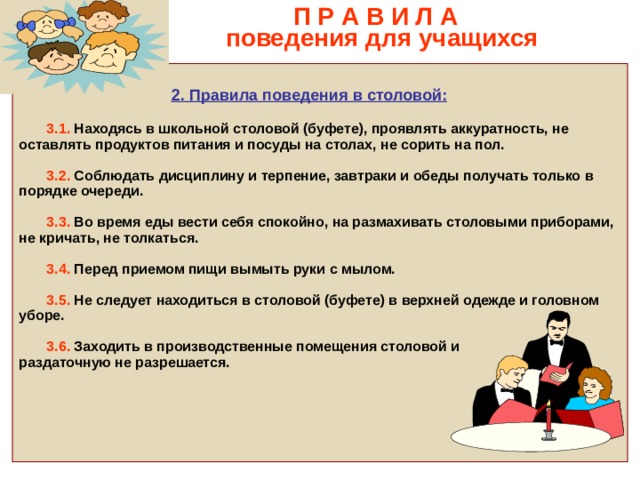 П Р А В И Л А
поведения для учащихся

2. Правила поведения в столовой:

3.1. Находясь в школьной столовой (буфете), проявлять аккуратность, не оставлять продуктов питания и посуды на столах, не сорить на пол.

3.2. Соблюдать дисциплину и терпение, завтраки и обеды получать только в порядке очереди.

3.3. Во время еды вести себя спокойно, на размахивать столовыми приборами, не кричать, не толкаться.

3.4. Перед приемом пищи вымыть руки с мылом.

3.5. Не следует находиться в столовой (буфете) в верхней одежде и головном уборе.

3.6. Заходить в производственные помещения столовой и раздаточную не разрешается.